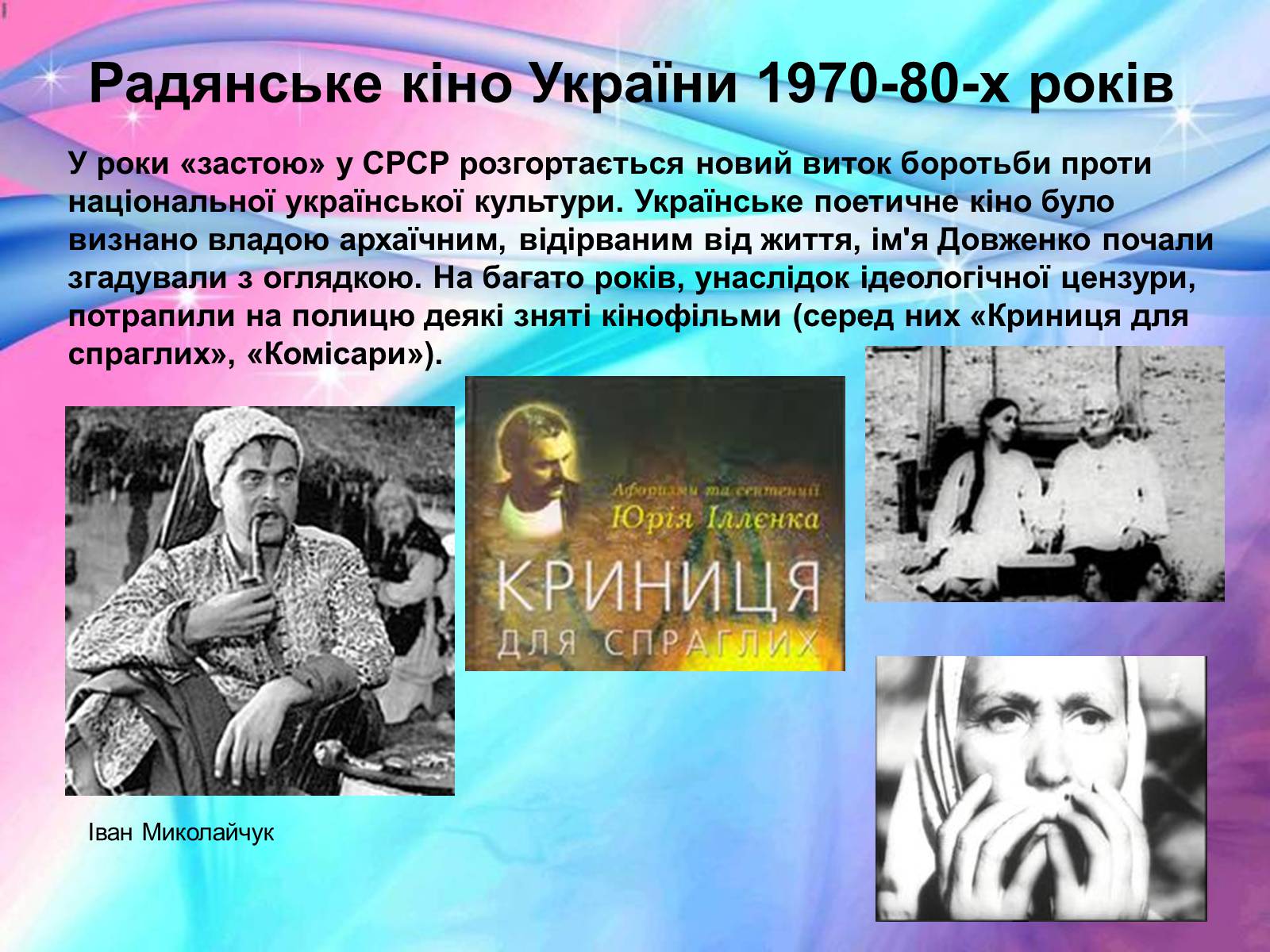 Радянське кіно України 1970-80-х років

У роки «застою» у СРСР розгортається новий виток боротьби проти національної української культури. Українське поетичне кіно було визнано владою архаїчним, відірваним від життя, ім'я Довженко почали згадували з оглядкою. На багато років, унаслідок ідеологічної цензури, потрапили на полицю деякі зняті кінофільми (серед них «Криниця для спраглих», «Комісари»).

Афоризми та сентенції Юрія Іллєнка

КРИНИЦЯ ДЛЯ СПРАГЛИХ

Іван Миколайчук